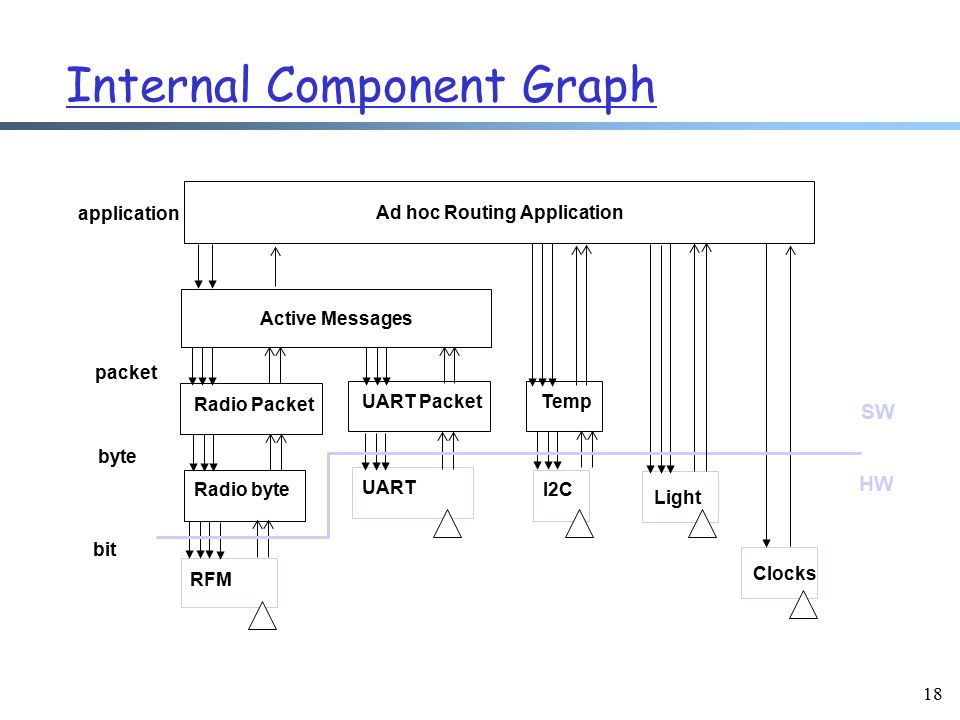 Internal Component Graph

application

Ad hoc Routing Application

Active Messages

packet

Radio Packet

UART Packet

Temp

SW

byte

Radio byte

UART

I2C

Light

HW

bit

RFM

Clocks

18